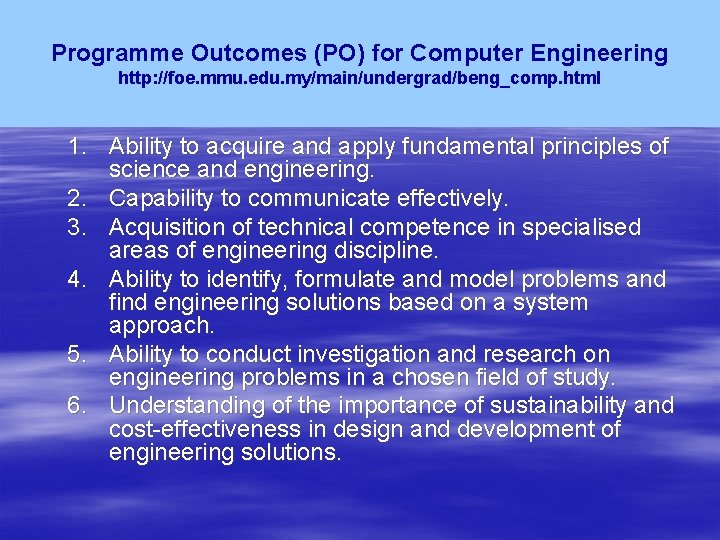 Programme Outcomes (PO) for Computer Engineering
http://foe.mmu.edu.my/main/undergrad/beng_comp.html

1. Ability to acquire and apply fundamental principles of science and engineering.
2. Capability to communicate effectively.
3. Acquisition of technical competence in specialised areas of engineering discipline.
4. Ability to identify, formulate and model problems and find engineering solutions based on a system approach.
5. Ability to conduct investigation and research on engineering problems in a chosen field of study.
6. Understanding of the importance of sustainability and cost-effectiveness in design and development of engineering solutions.